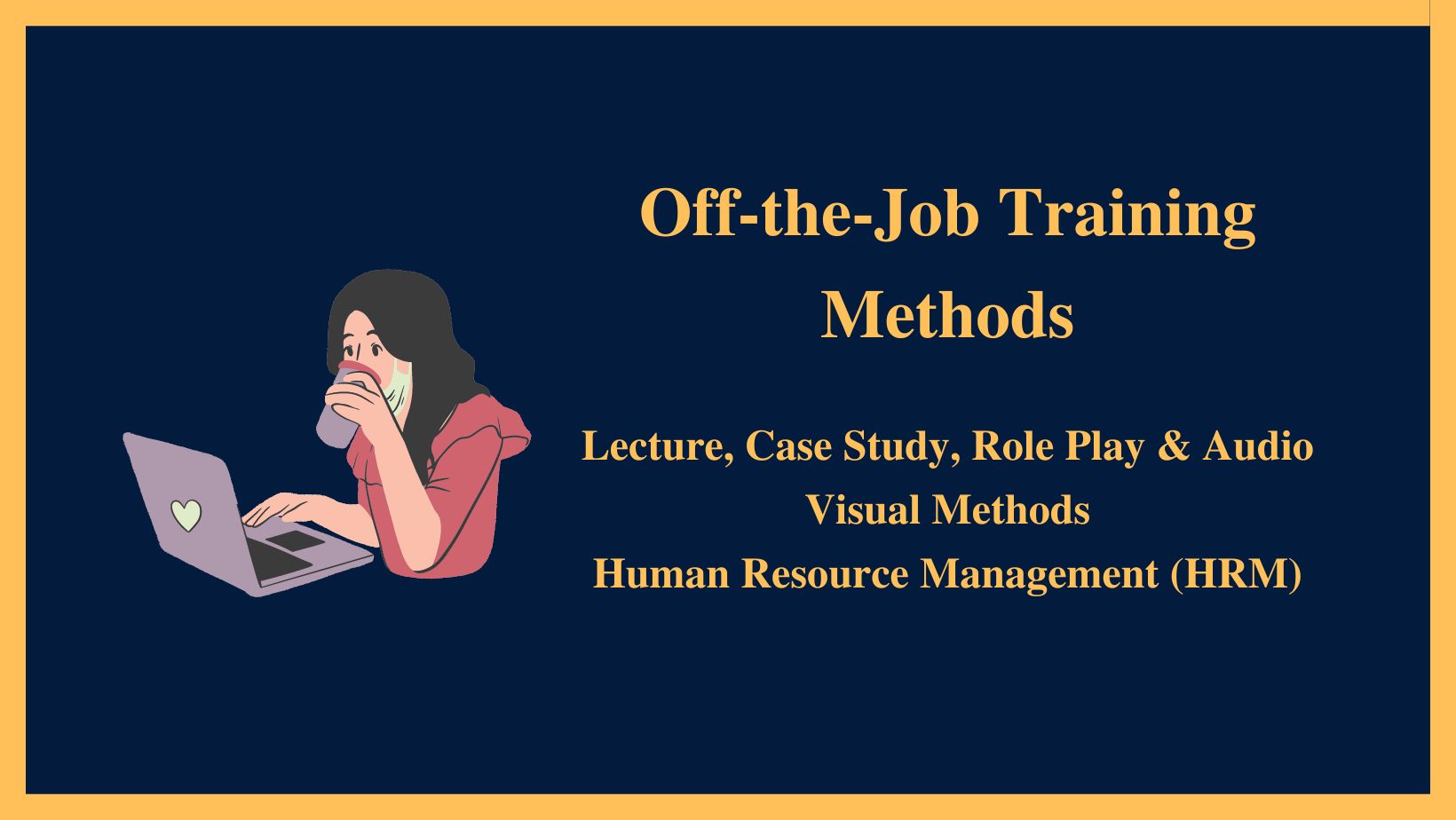 Off-the-Job Training Methods

Lecture, Case Study, Role Play & Audio Visual Methods
Human Resource Management (HRM)